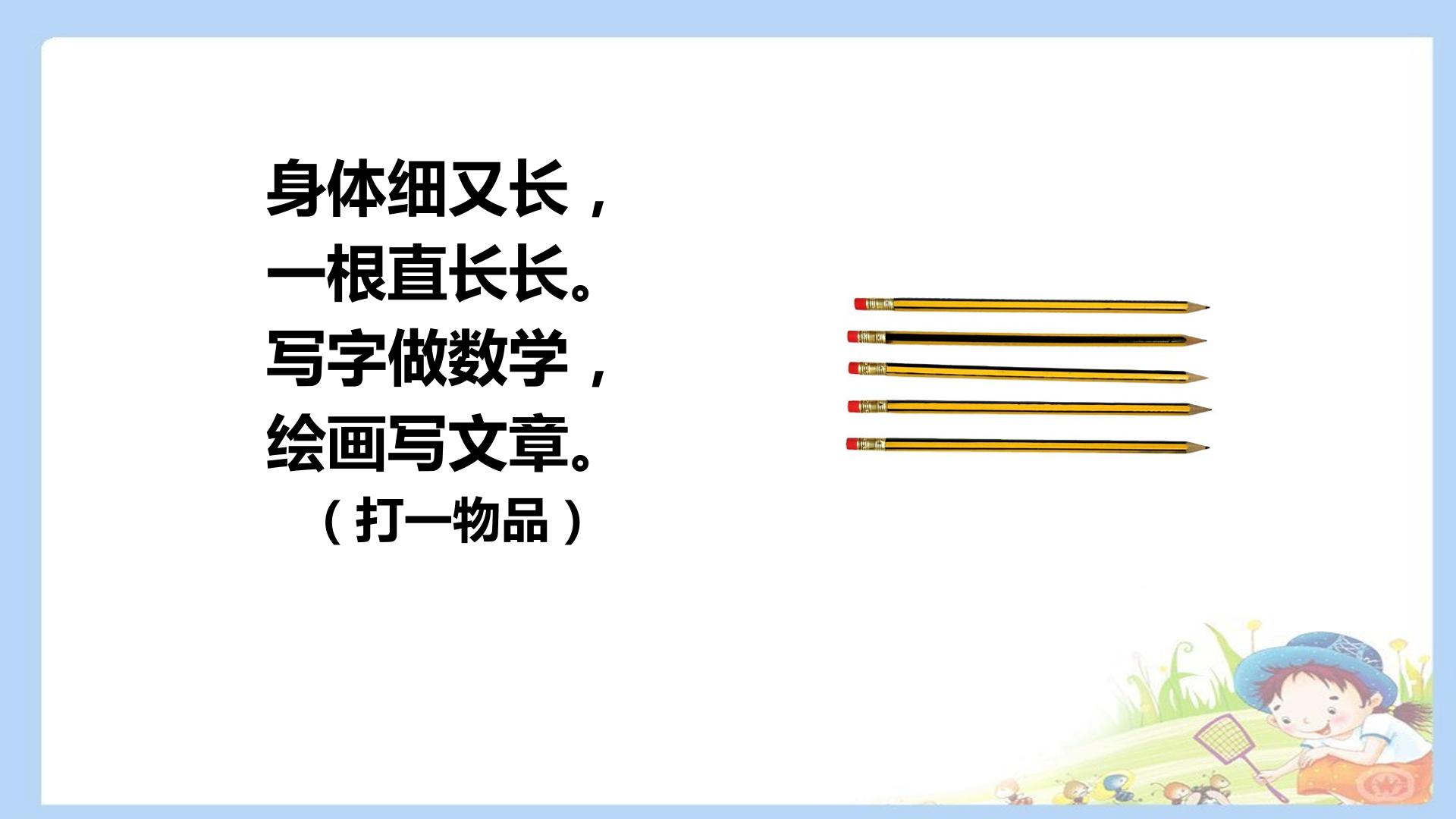 身体细又长，
一根直长长。
写字做数学，
绘画写文章。
（打一物品）